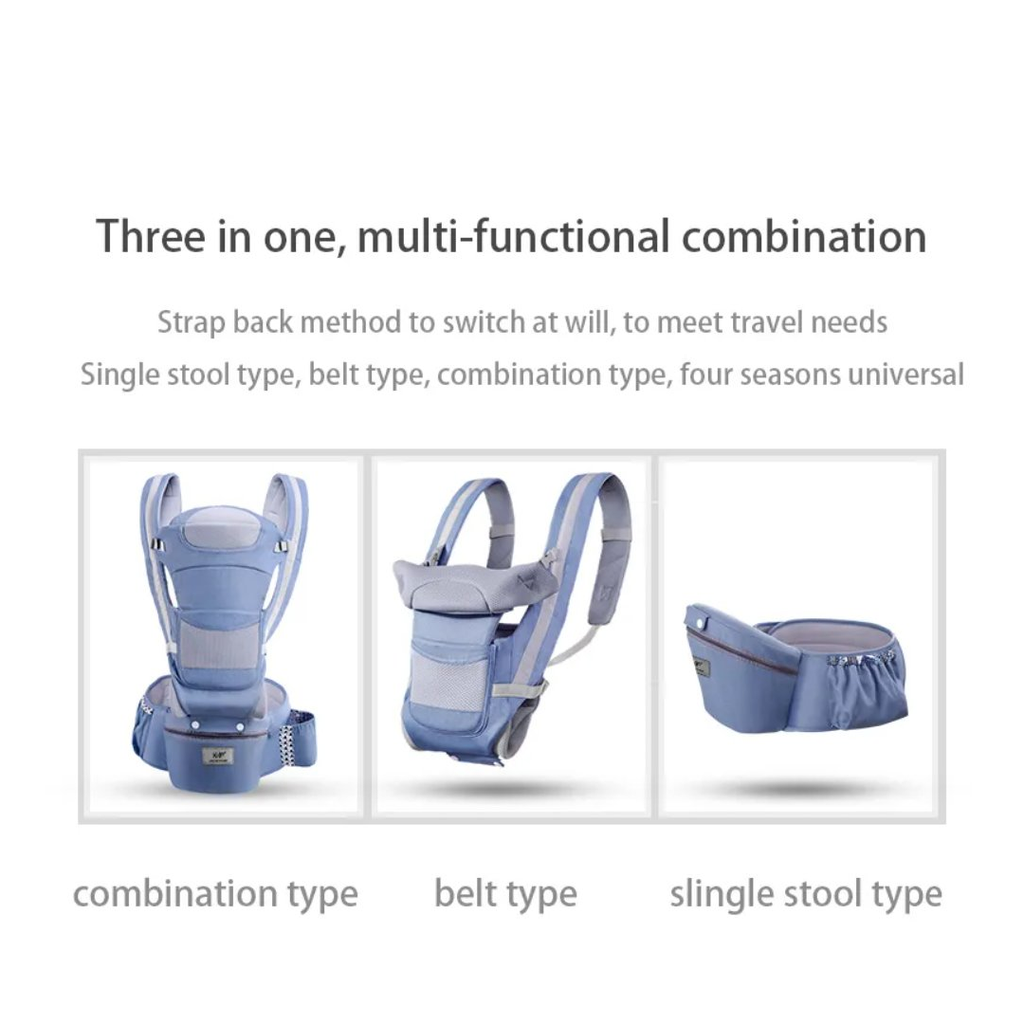 Three in one, multi-functional combination

Strap back method to switch at will, to meet travel needs
Single stool type, belt type, combination type, four seasons universal

combination type    belt type    slingle stool type